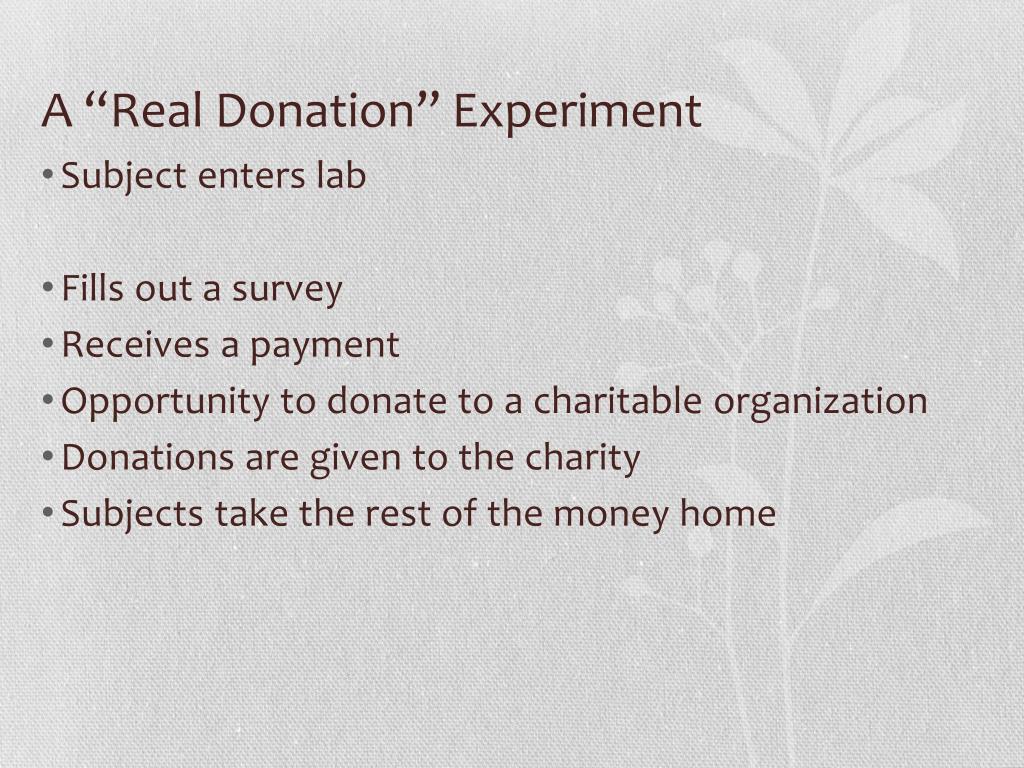 A “Real Donation” Experiment

• Subject enters lab

• Fills out a survey
• Receives a payment
• Opportunity to donate to a charitable organization
• Donations are given to the charity
• Subjects take the rest of the money home